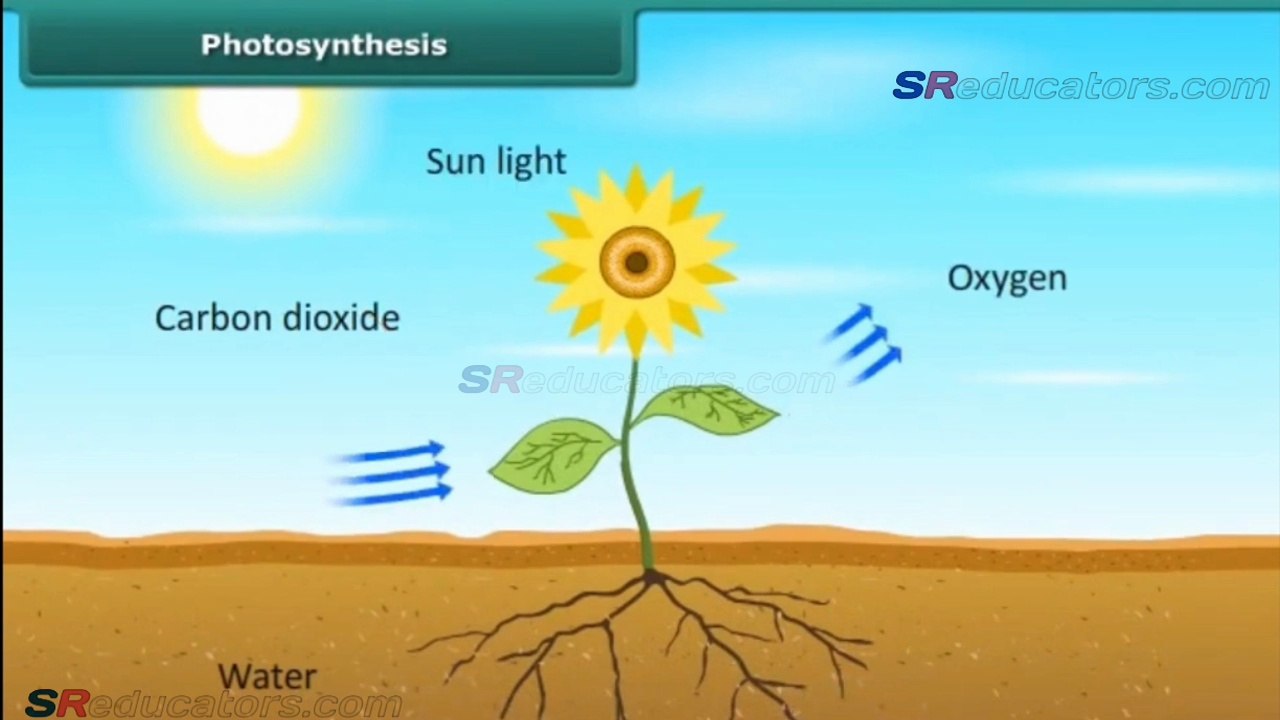 Photosynthesis

SReducators.com

Sun light

Oxygen

Carbon dioxide

SReducators.com

Water

SReducators.com